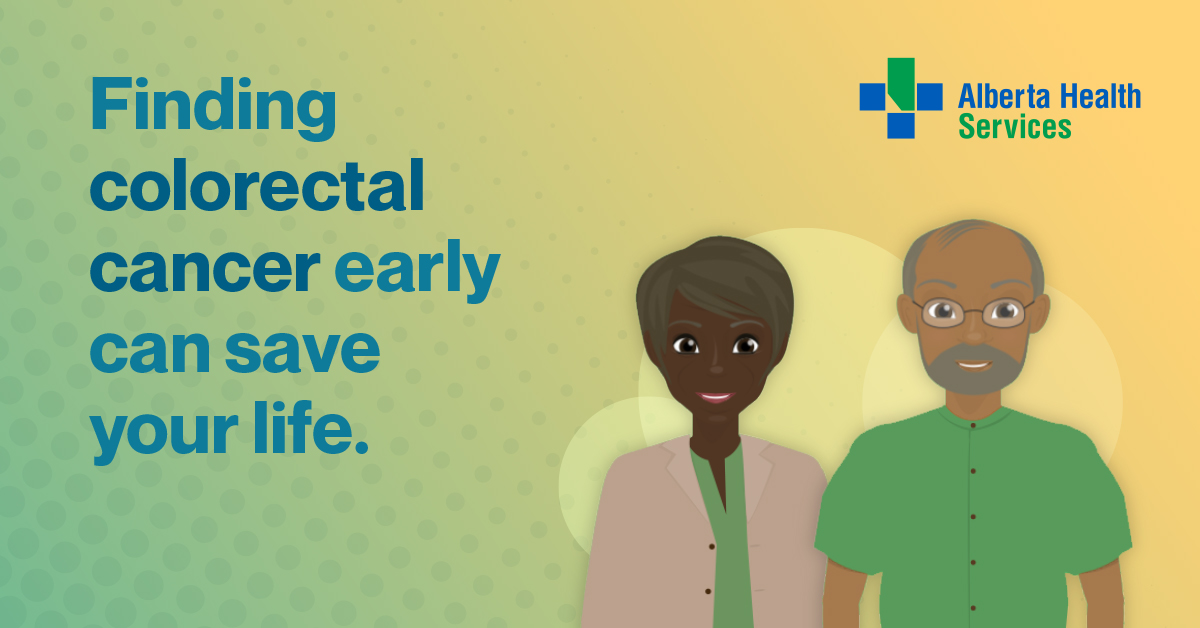 Finding colorectal cancer early can save your life.

Alberta Health Services